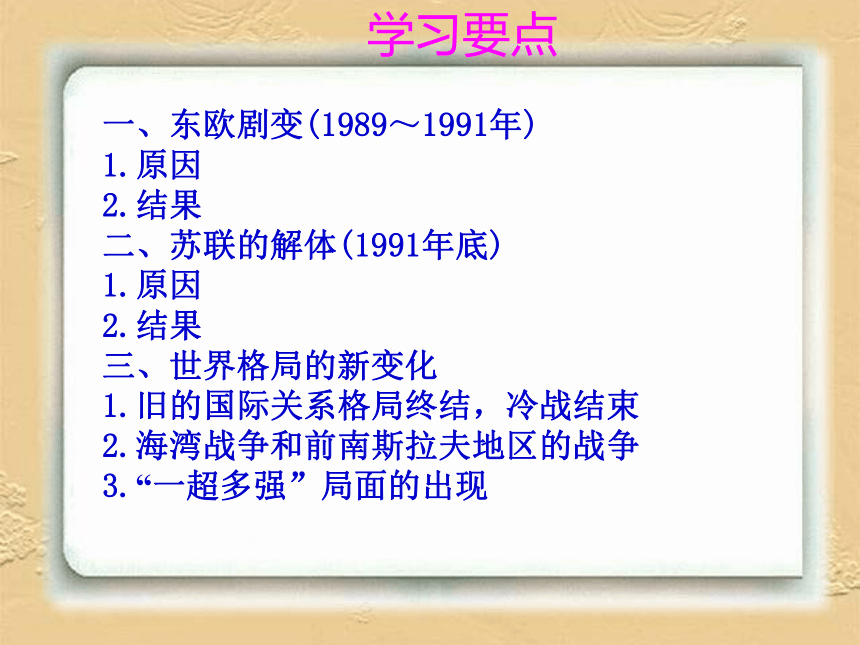 学习要点

一、东欧剧变(1989～1991年)
1.原因
2.结果
二、苏联的解体(1991年底)
1.原因
2.结果
三、世界格局的新变化
1.旧的国际关系格局终结，冷战结束
2.海湾战争和前南斯拉夫地区的战争
3.“一超多强”局面的出现